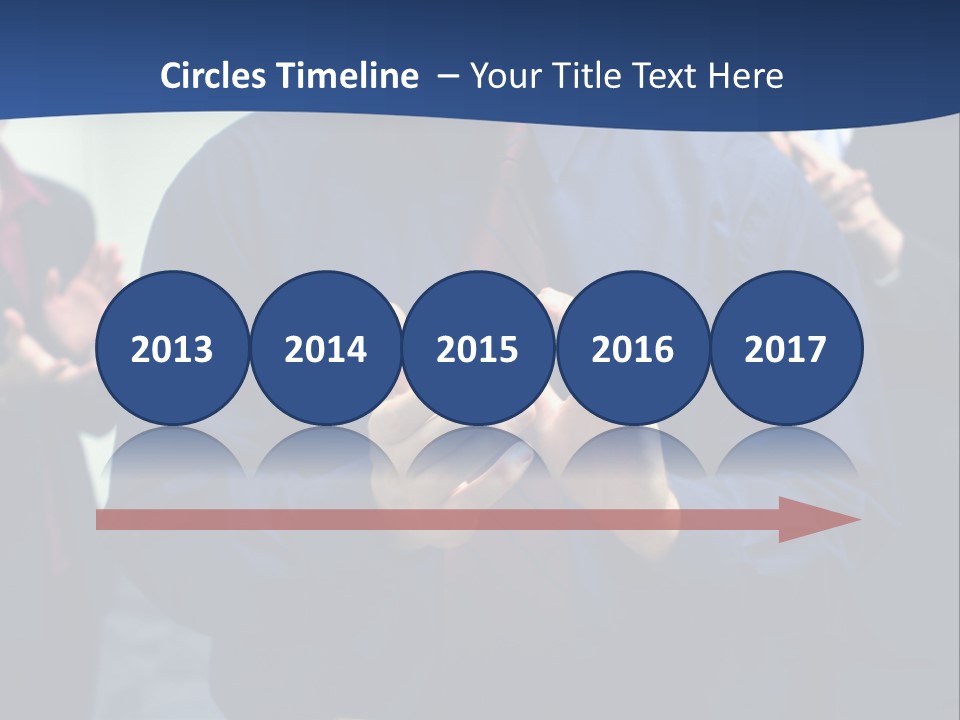 Circles Timeline – Your Title Text Here

2013 2014 2015 2016 2017